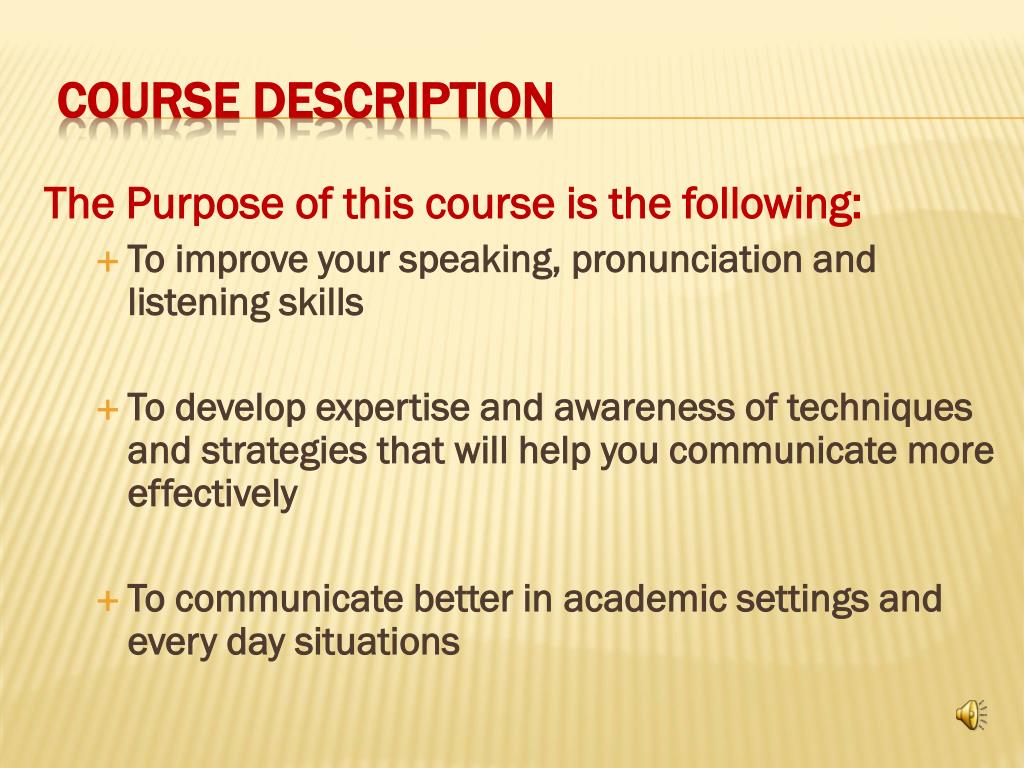 COURSE DESCRIPTION

The Purpose of this course is the following:

+ To improve your speaking, pronunciation and listening skills

+ To develop expertise and awareness of techniques and strategies that will help you communicate more effectively

+ To communicate better in academic settings and every day situations